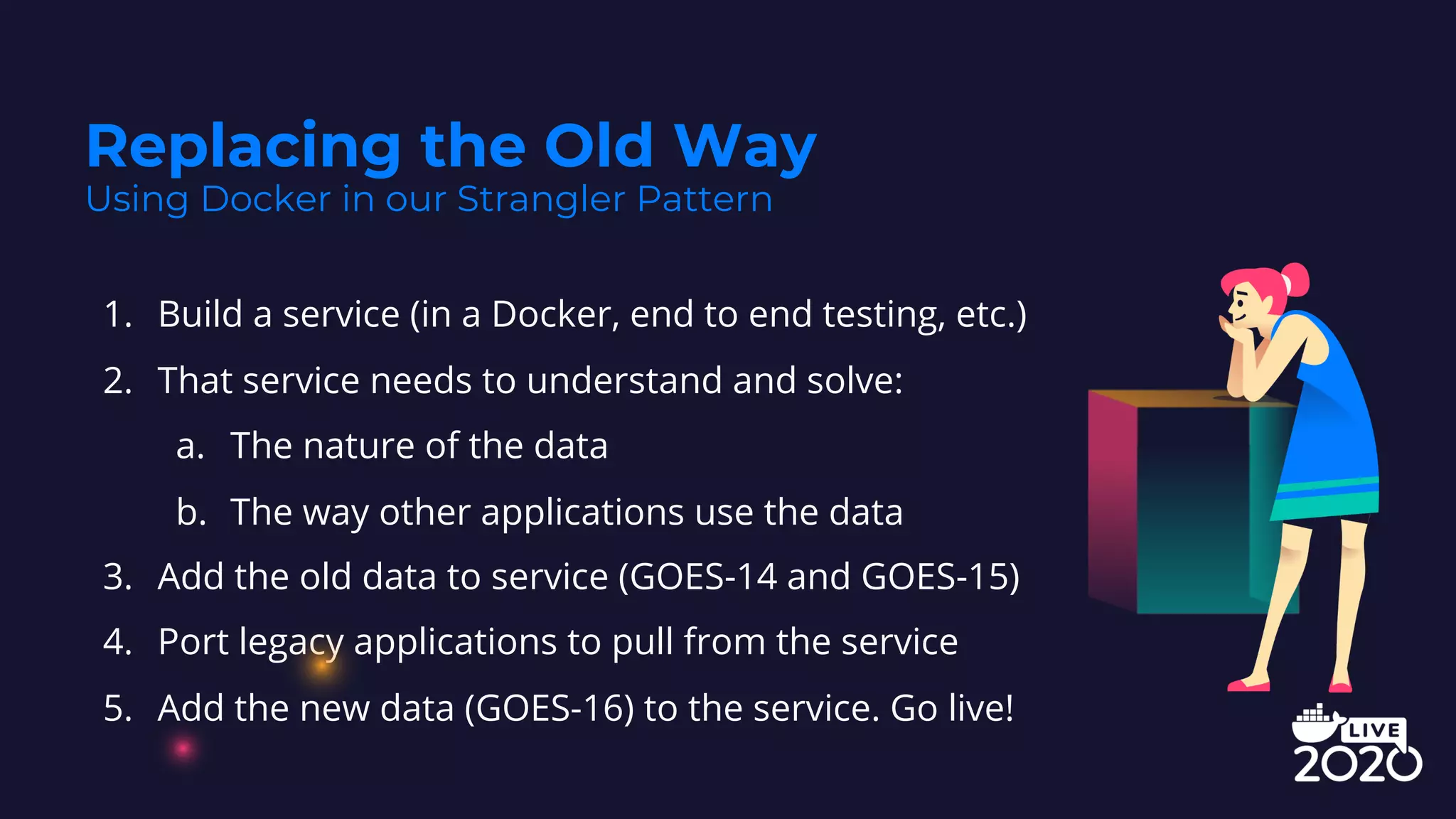 Replacing the Old Way
Using Docker in our Strangler Pattern

1. Build a service (in a Docker, end to end testing, etc.)
2. That service needs to understand and solve:
a. The nature of the data
b. The way other applications use the data
3. Add the old data to service (GOES-14 and GOES-15)
4. Port legacy applications to pull from the service
5. Add the new data (GOES-16) to the service. Go live!

LIVE
2020